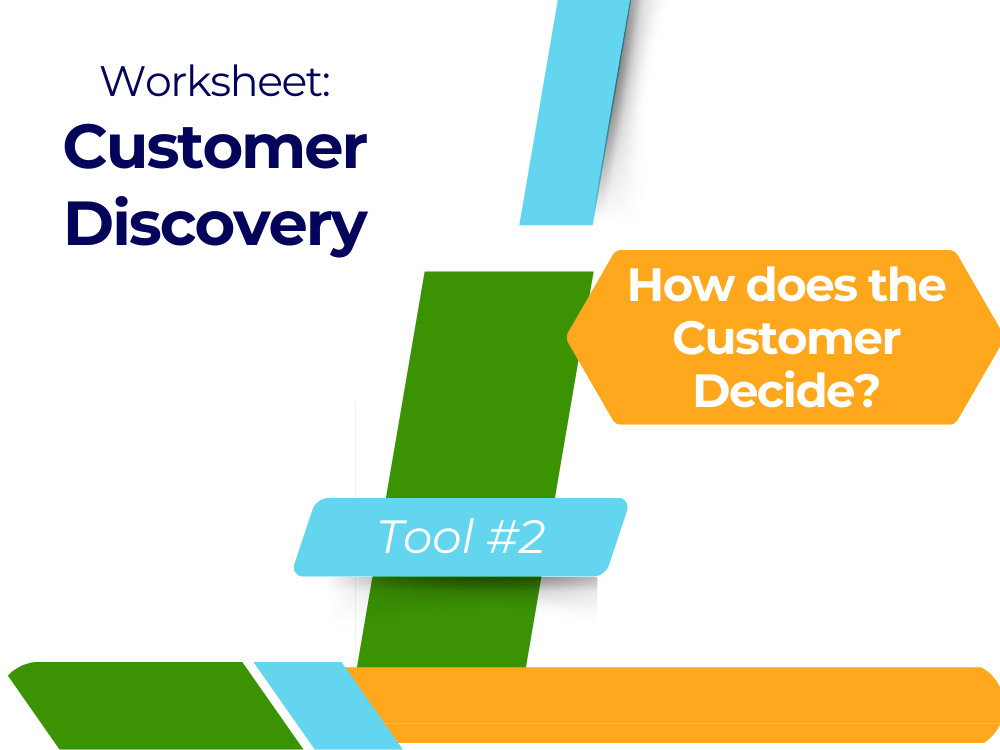 Worksheet:
Customer Discovery

How does the Customer Decide?

Tool #2